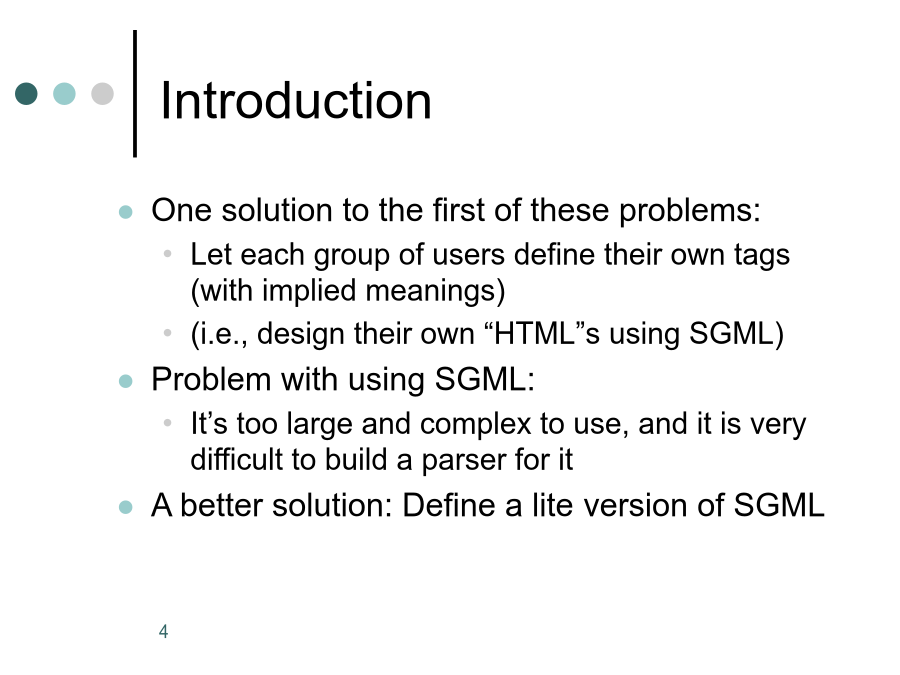 Introduction

- One solution to the first of these problems:
  - Let each group of users define their own tags (with implied meanings)
  - (i.e., design their own “HTML”s using SGML)
- Problem with using SGML:
  - It’s too large and complex to use, and it is very difficult to build a parser for it
- A better solution: Define a lite version of SGML

4